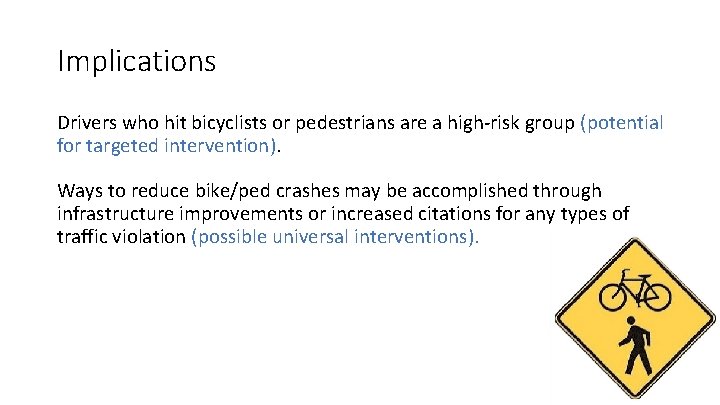 Implications

Drivers who hit bicyclists or pedestrians are a high-risk group (potential for targeted intervention).

Ways to reduce bike/ped crashes may be accomplished through infrastructure improvements or increased citations for any types of traffic violation (possible universal interventions).